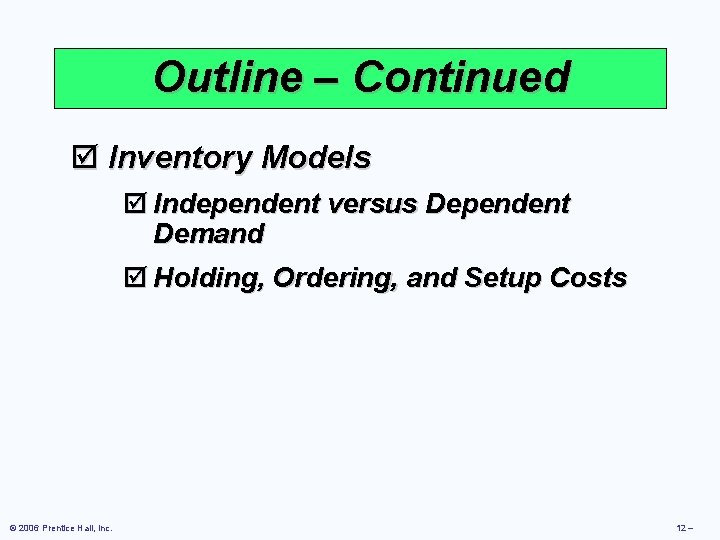 Outline – Continued

☑ Inventory Models

☑ Independent versus Dependent Demand

☑ Holding, Ordering, and Setup Costs

© 2006 Prentice Hall, Inc.

12 –